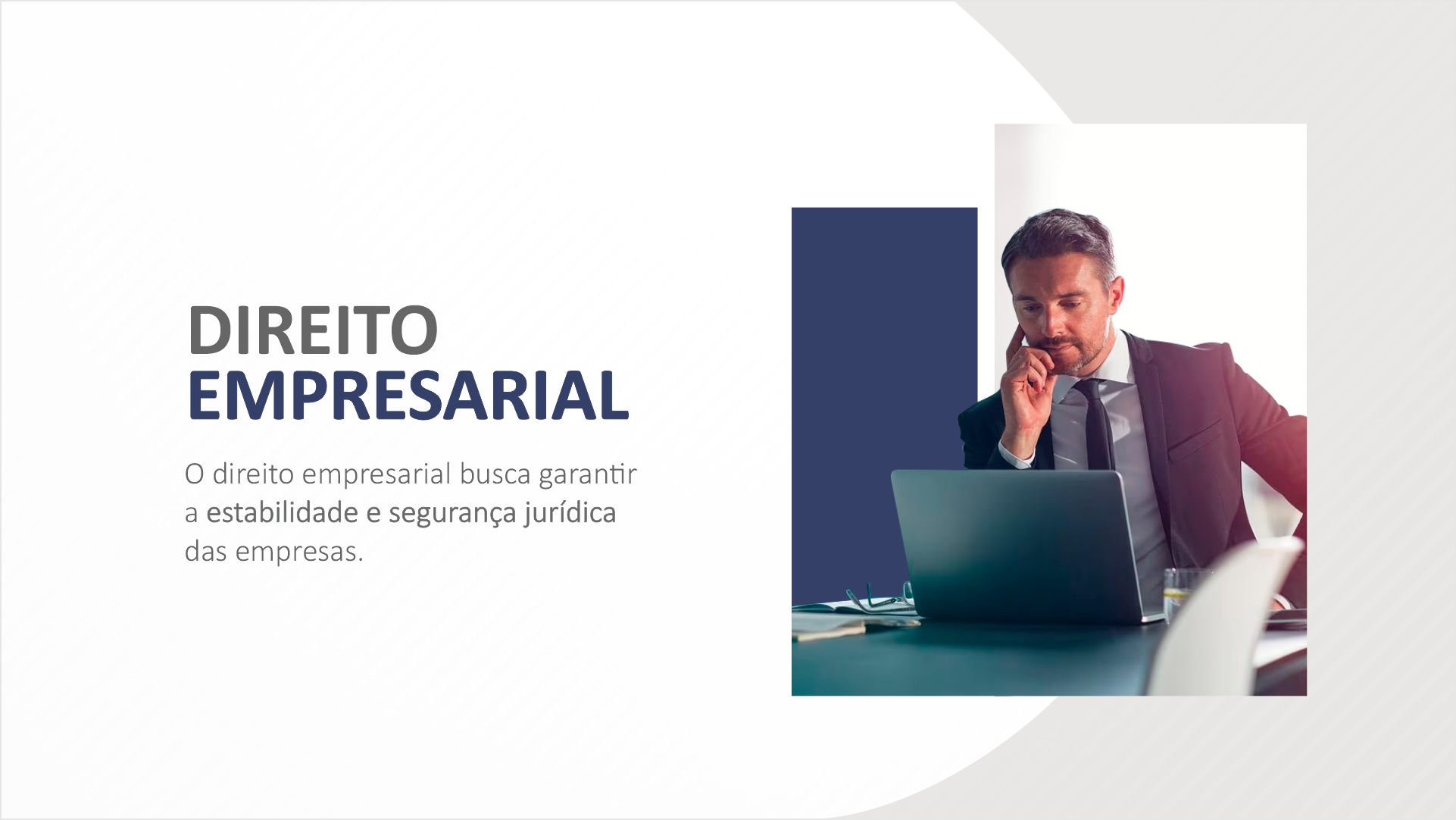 DIREITO
EMPRESARIAL

O direito empresarial busca garantir a estabilidade e segurança jurídica das empresas.